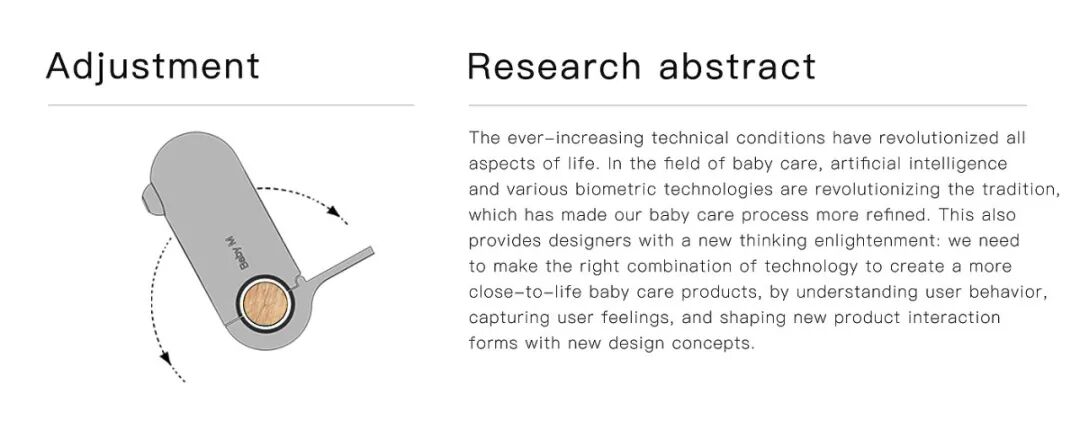 Adjustment

Baby M

Research abstract

The ever-increasing technical conditions have revolutionized all aspects of life. In the field of baby care, artificial intelligence and various biometric technologies are revolutionizing the tradition, which has made our baby care process more refined. This also provides designers with a new thinking enlightenment: we need to make the right combination of technology to create a more close-to-life baby care products, by understanding user behavior, capturing user feelings, and shaping new product interaction forms with new design concepts.